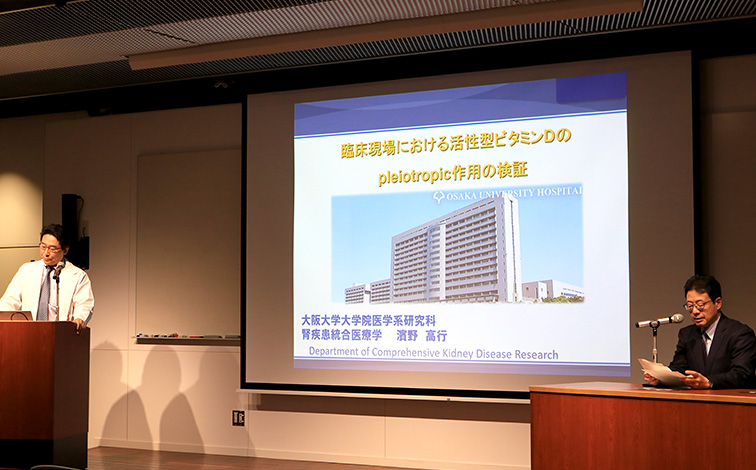 臨床現場における活性型ビタミンDの
pleiotropic作用の検証

OSAKA UNIVERSITY HOSPITAL

大阪大学大学院医学系研究科
腎疾患統合医療学　濱野　高行
Department of Comprehensive Kidney Disease Research